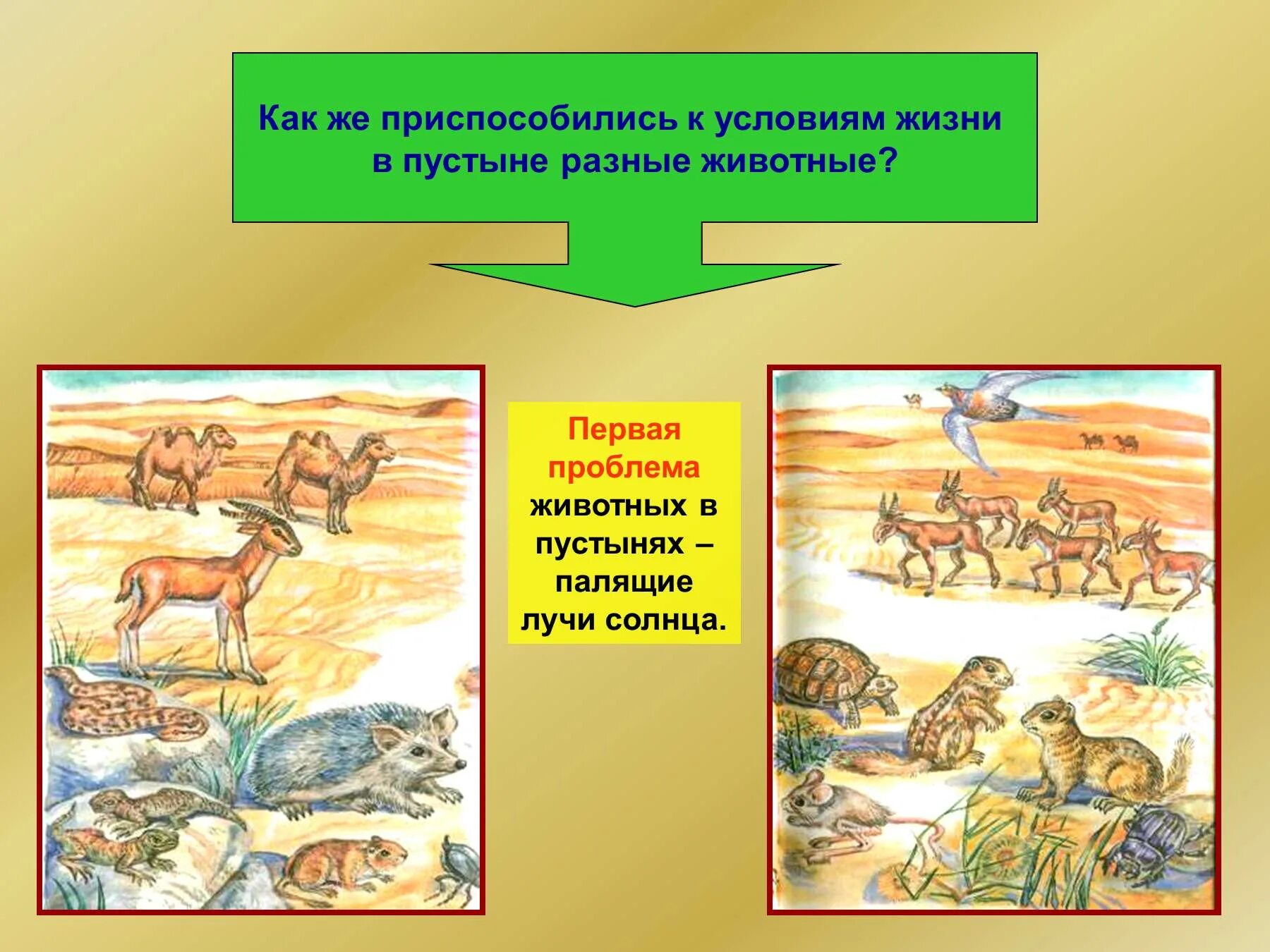 Как же приспособились к условиям жизни в пустыне разные животные?

Первая проблема животных в пустынях – палящие лучи солнца.